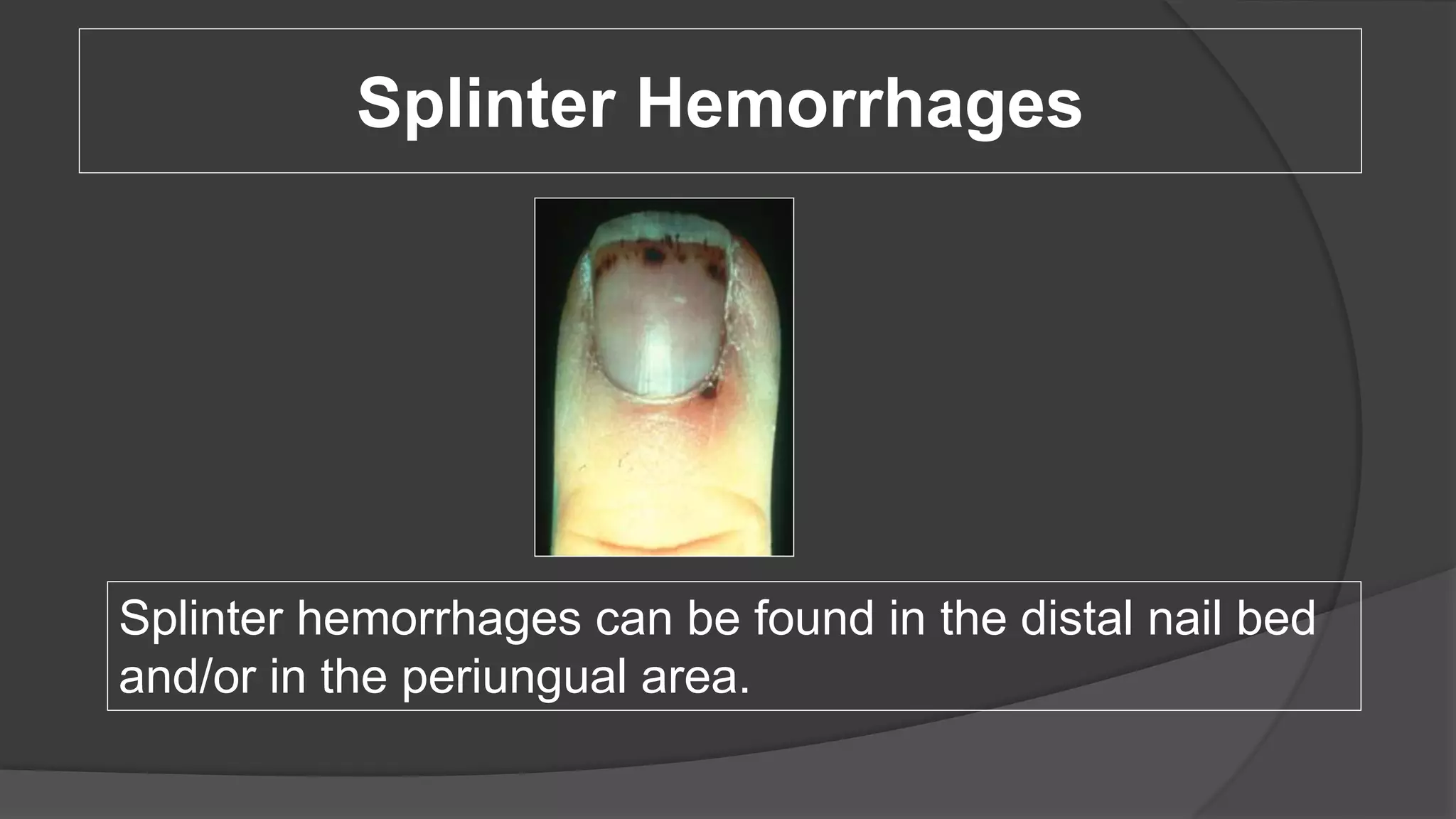 Splinter Hemorrhages

Splinter hemorrhages can be found in the distal nail bed and/or in the periungual area.